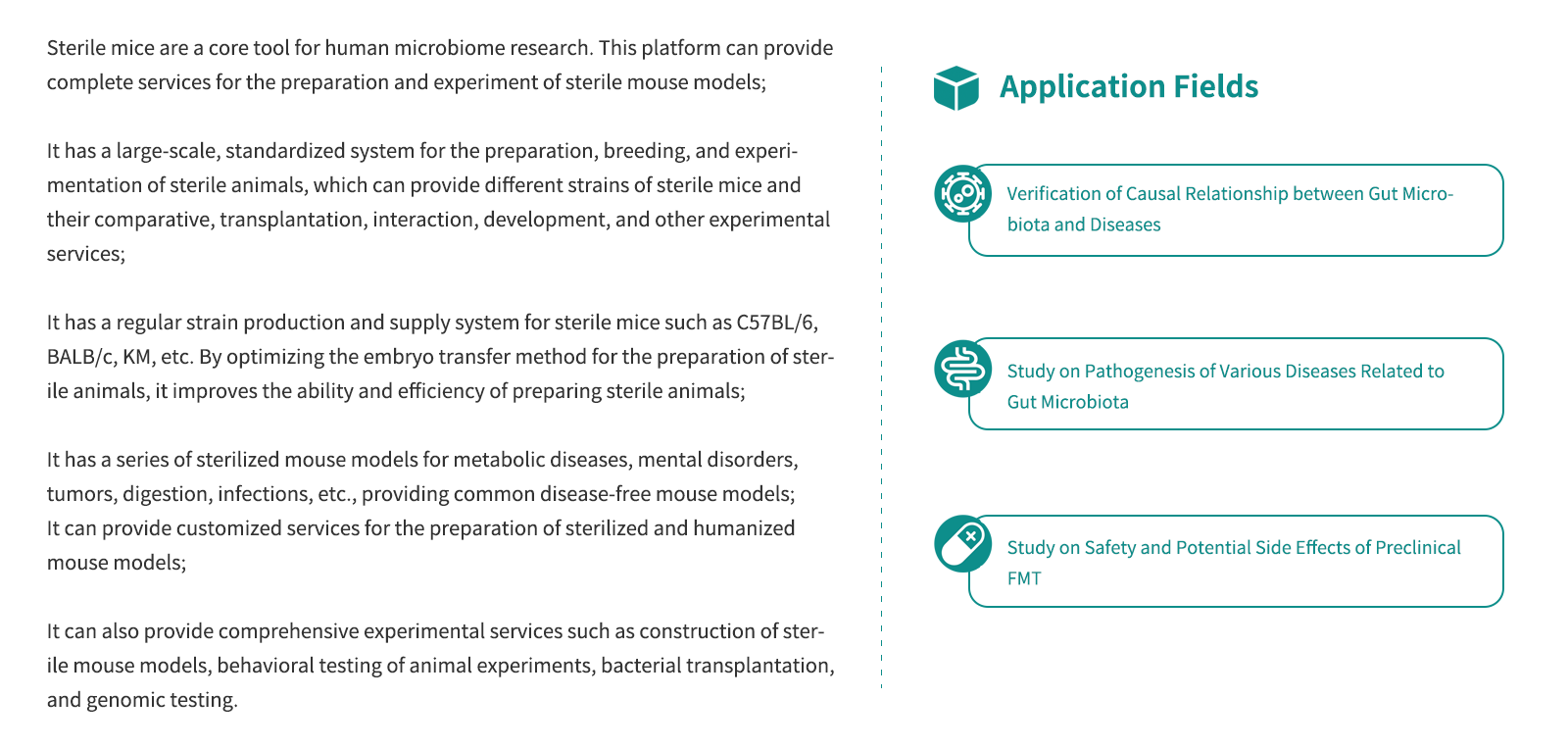 Sterile mice are a core tool for human microbiome research. This platform can provide complete services for the preparation and experiment of sterile mouse models;

It has a large-scale, standardized system for the preparation, breeding, and experimentation of sterile animals, which can provide different strains of sterile mice and their comparative, transplantation, interaction, development, and other experimental services;

It has a regular strain production and supply system for sterile mice such as C57BL/6, BALB/c, KM, etc. By optimizing the embryo transfer method for the preparation of sterile animals, it improves the ability and efficiency of preparing sterile animals;

It has a series of sterilized mouse models for metabolic diseases, mental disorders, tumors, digestion, infections, etc., providing common disease-free mouse models;
It can provide customized services for the preparation of sterilized and humanized mouse models;

It can also provide comprehensive experimental services such as construction of sterile mouse models, behavioral testing of animal experiments, bacterial transplantation, and genomic testing.

Application Fields

Verification of Causal Relationship between Gut Microbiota and Diseases

Study on Pathogenesis of Various Diseases Related to Gut Microbiota

Study on Safety and Potential Side Effects of Preclinical FMT